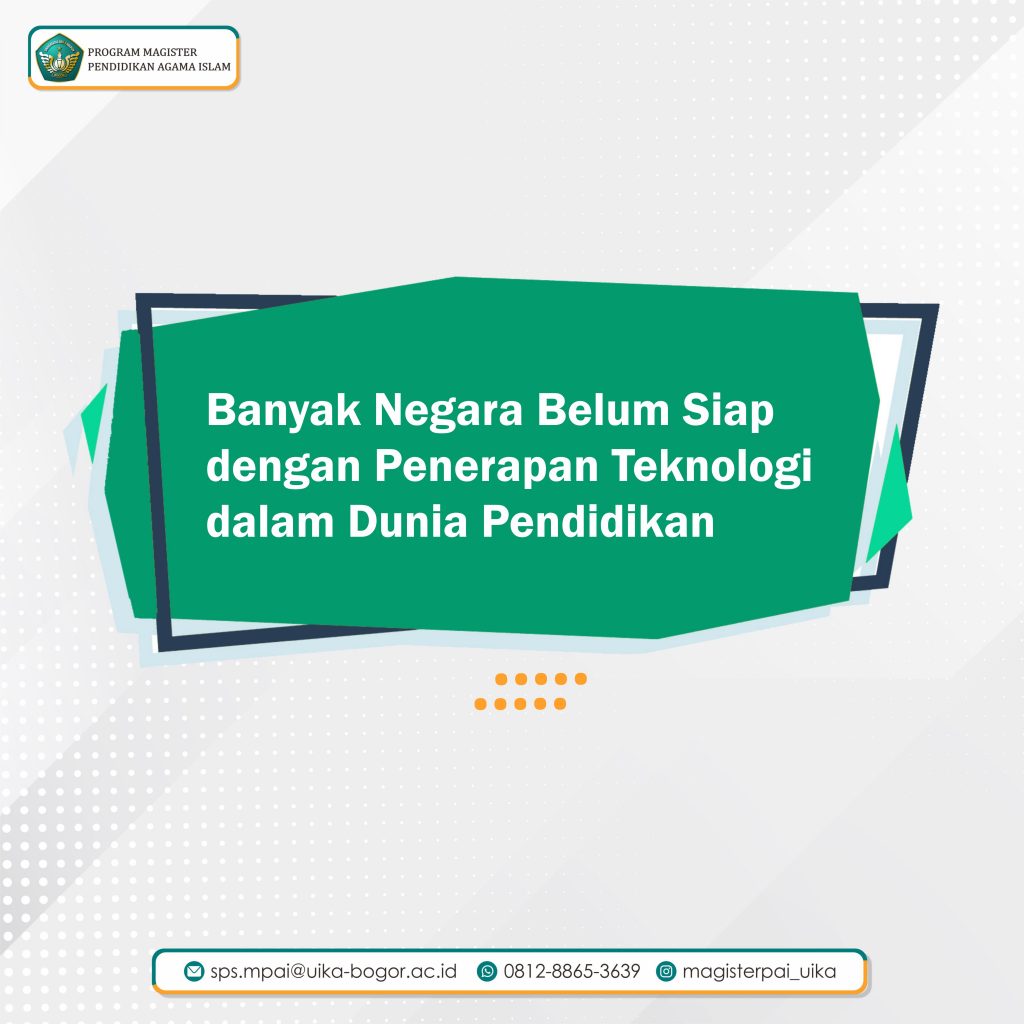 PROGRAM MAGISTER
PENDIDIKAN AGAMA ISLAM

Banyak Negara Belum Siap dengan Penerapan Teknologi dalam Dunia Pendidikan

sps.mpai@uika-bogor.ac.id 0812-8865-3639 magisterpai_uika